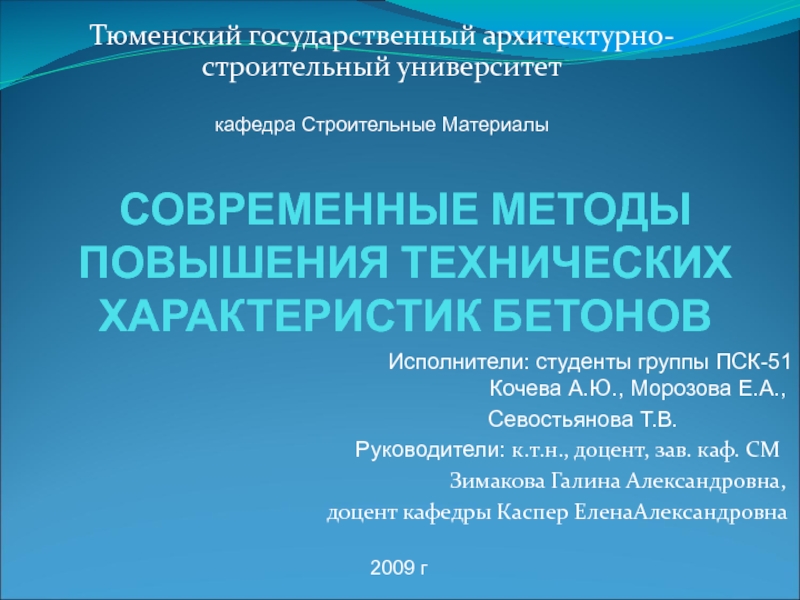 Тюменский государственный архитектурно-строительный университет

кафедра Строительные Материалы

СОВРЕМЕННЫЕ МЕТОДЫ ПОВЫШЕНИЯ ТЕХНИЧЕСКИХ ХАРАКТЕРИСТИК БЕТОНОВ

Исполнители: студенты группы ПСК-51
Кочева А.Ю., Морозова Е.А.,
Севостьянова Т.В.
Руководители: к.т.н., доцент, зав. каф. СМ
Зимакова Галина Александровна,
доцент кафедры Каспер ЕленаАлександровна

2009 г